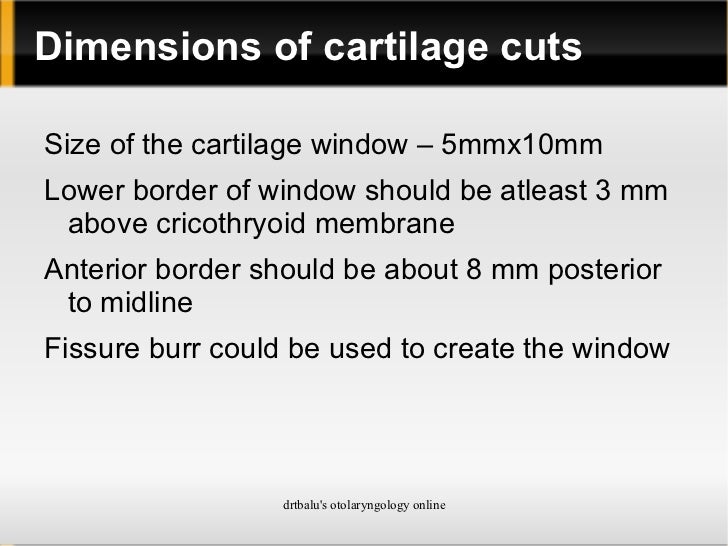 Dimensions of cartilage cuts

Size of the cartilage window – 5mmx10mm

Lower border of window should be atleast 3 mm above cricothryoid membrane

Anterior border should be about 8 mm posterior to midline

Fissure burr could be used to create the window

drtbalu's otolaryngology online